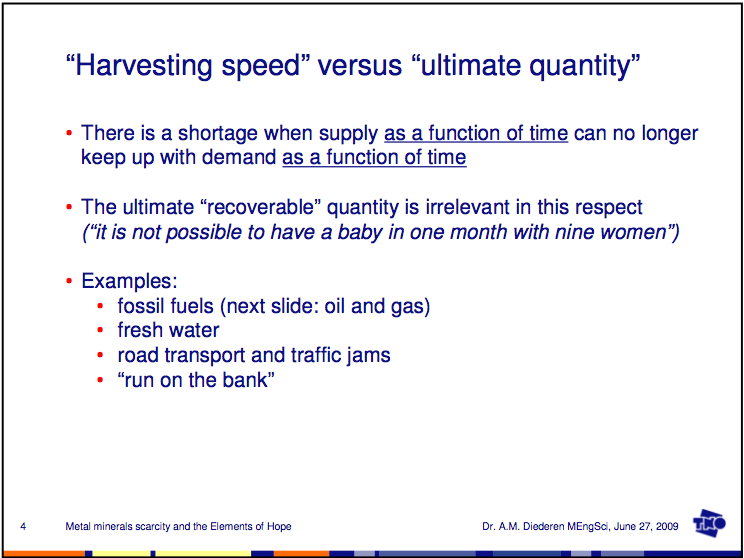 “Harvesting speed” versus “ultimate quantity”

• There is a shortage when supply as a function of time can no longer keep up with demand as a function of time

• The ultimate “recoverable” quantity is irrelevant in this respect (“it is not possible to have a baby in one month with nine women”)

• Examples:
  • fossil fuels (next slide: oil and gas)
  • fresh water
  • road transport and traffic jams
  • “run on the bank”

4 Metal minerals scarcity and the Elements of Hope Dr. A.M. Diederen MEngSci, June 27, 2009 TNO